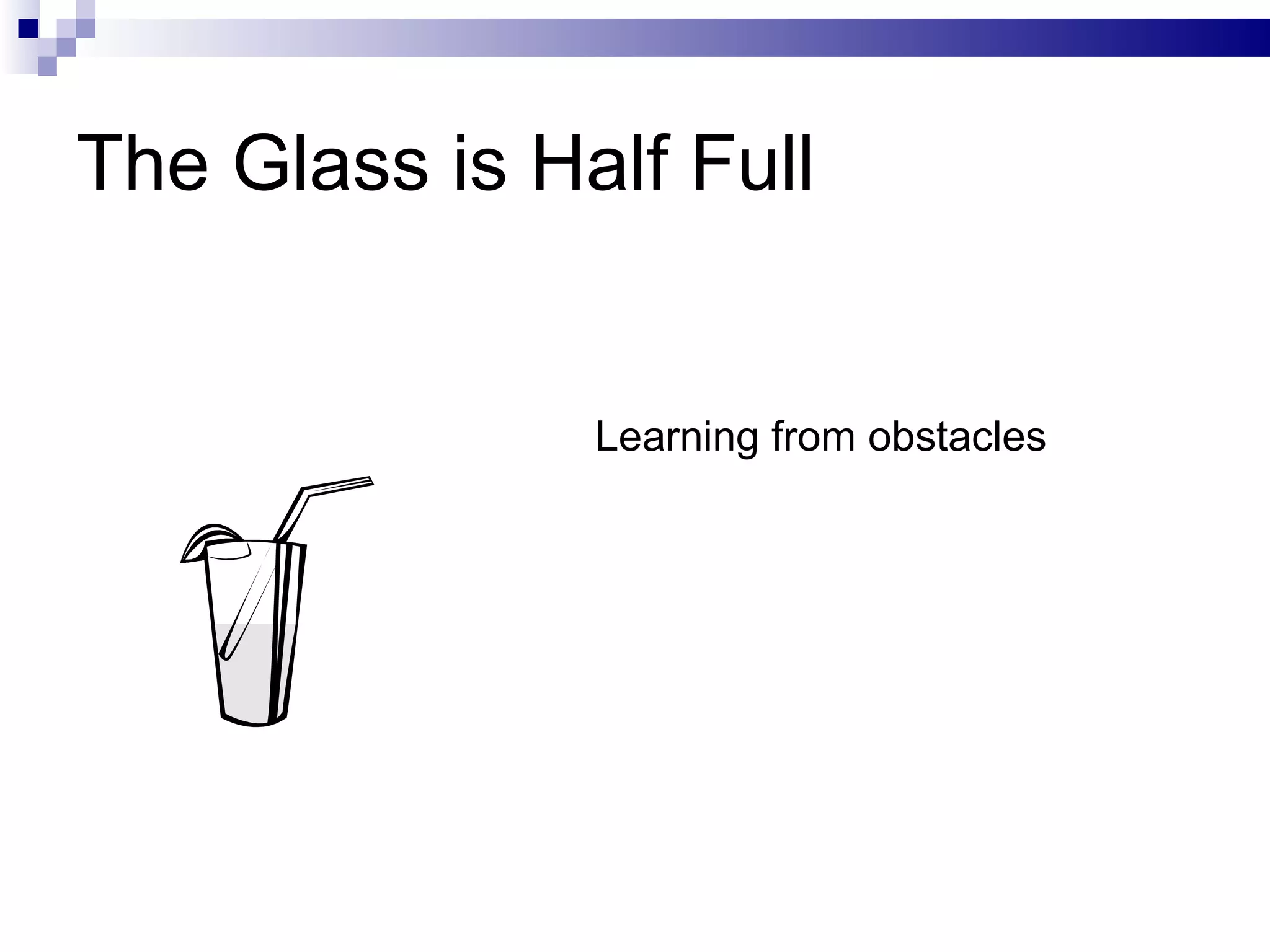 The Glass is Half Full

Learning from obstacles